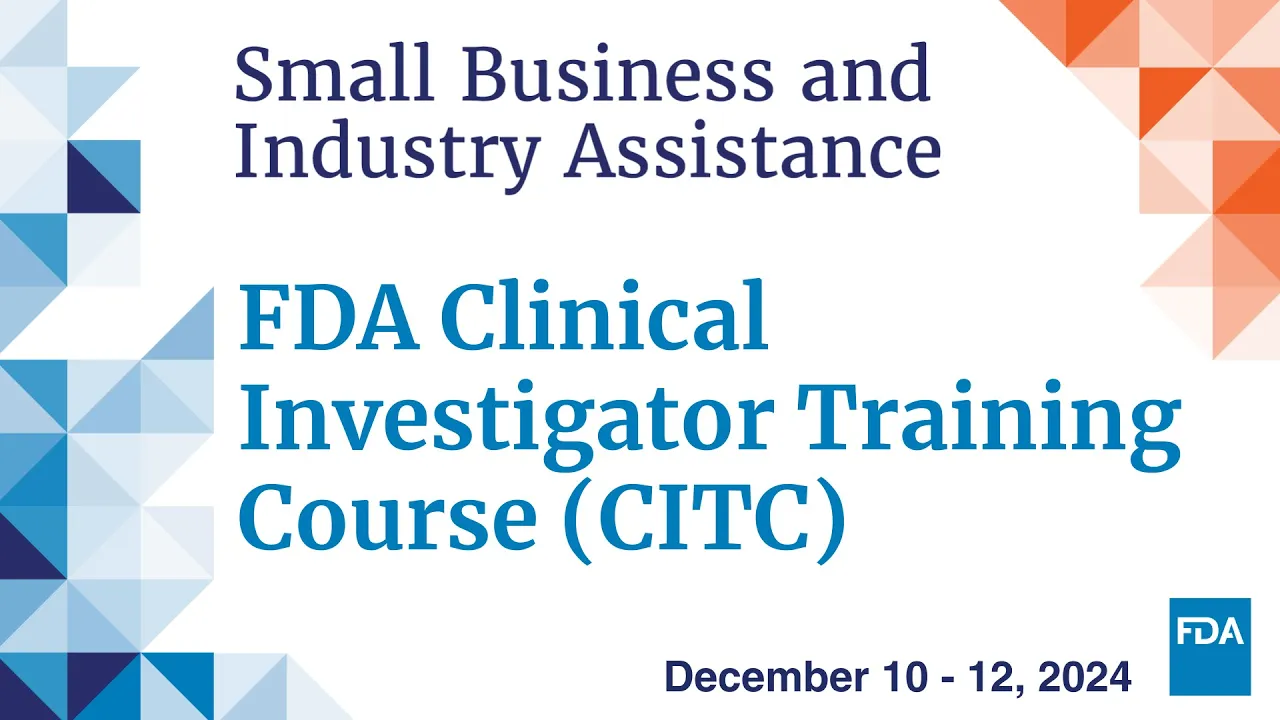 Small Business and Industry Assistance

FDA Clinical Investigator Training Course (CITC)

December 10 - 12, 2024

FDA